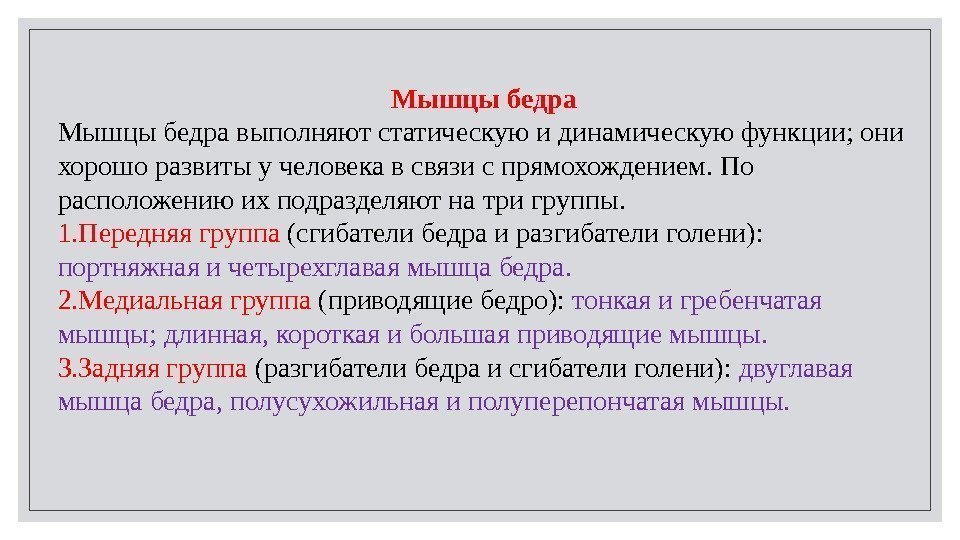 Мышцы бедра

Мышцы бедра выполняют статическую и динамическую функции; они хорошо развиты у человека в связи с прямохождением. По расположению их подразделяют на три группы.

1.Передняя группа (сгибатели бедра и разгибатели голени): портняжная и четырехглавая мышца бедра.

2.Медиальная группа (приводящие бедро): тонкая и гребенчатая мышцы; длинная, короткая и большая приводящие мышцы.

3.Задняя группа (разгибатели бедра и сгибатели голени): двуглавая мышца бедра, полусухожильная и полуперепончатая мышцы.